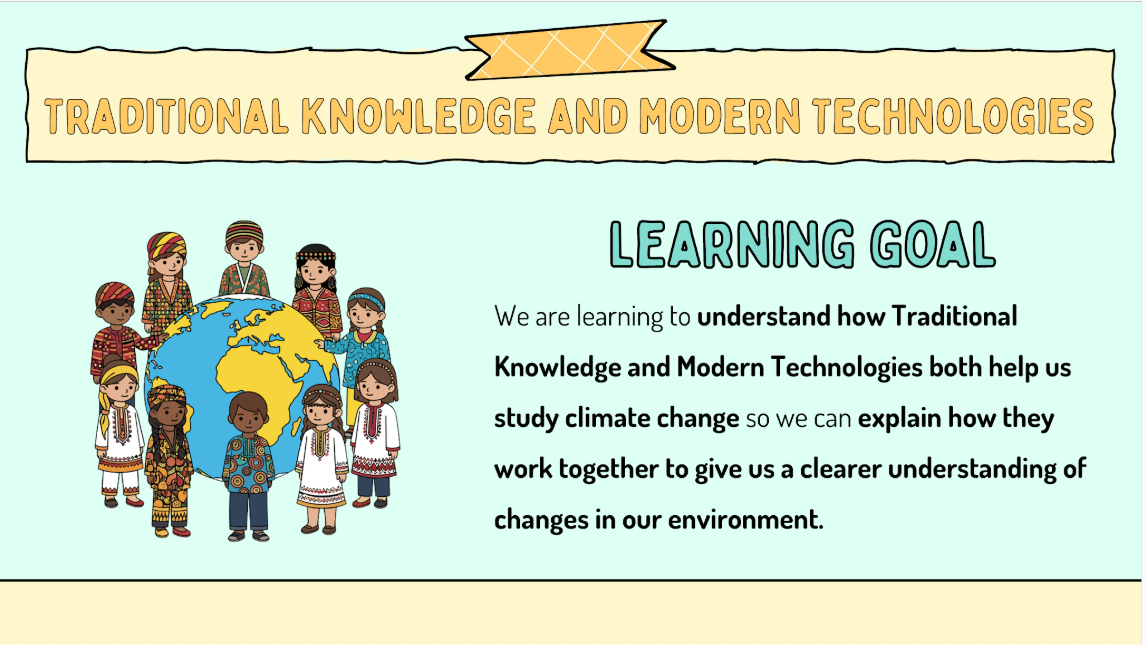 TRADITIONAL KNOWLEDGE AND MODERN TECHNOLOGIES

LEARNING GOAL

We are learning to understand how Traditional Knowledge and Modern Technologies both help us study climate change so we can explain how they work together to give us a clearer understanding of changes in our environment.